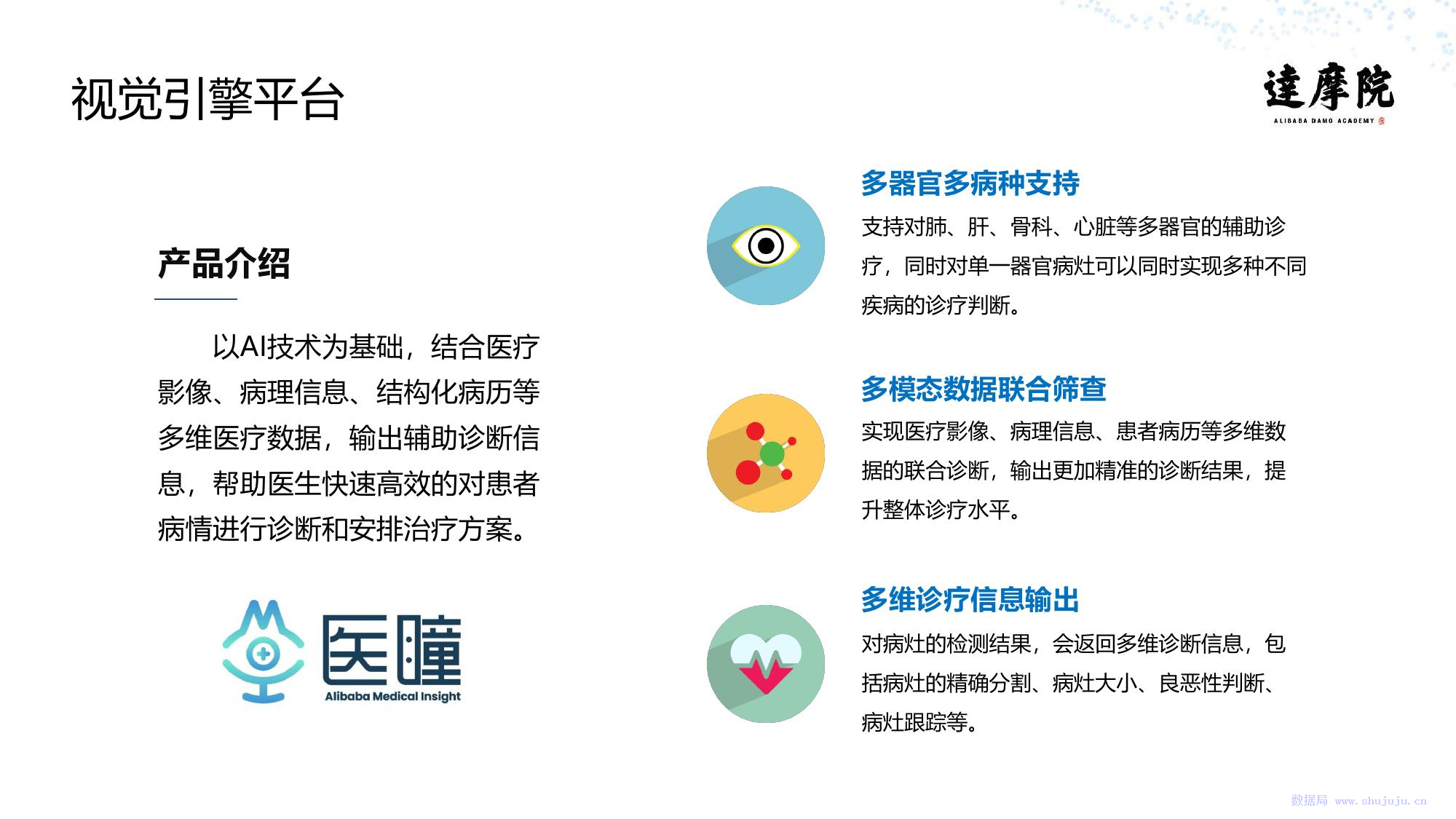 视觉引擎平台

達摩院
ALIBABA DAMO ACADEMY

产品介绍

以AI技术为基础，结合医疗影像、病理信息、结构化病历等多维医疗数据，输出辅助诊断信息，帮助医生快速高效的对患者病情进行诊断和安排治疗方案。

医瞳
Alibaba Medical Insight

多器官多病种支持

支持对肺、肝、骨科、心脏等多器官的辅助诊疗，同时对单一器官病灶可以同时实现多种不同疾病的诊疗判断。

多模态数据联合筛查

实现医疗影像、病理信息、患者病历等多维数据的联合诊断，输出更加精准的诊断结果，提升整体诊疗水平。

多维诊疗信息输出

对病灶的检测结果，会返回多维诊断信息，包括病灶的精确分割、病灶大小、良恶性判断、病灶跟踪等。

数据局 www.shujuju.cn